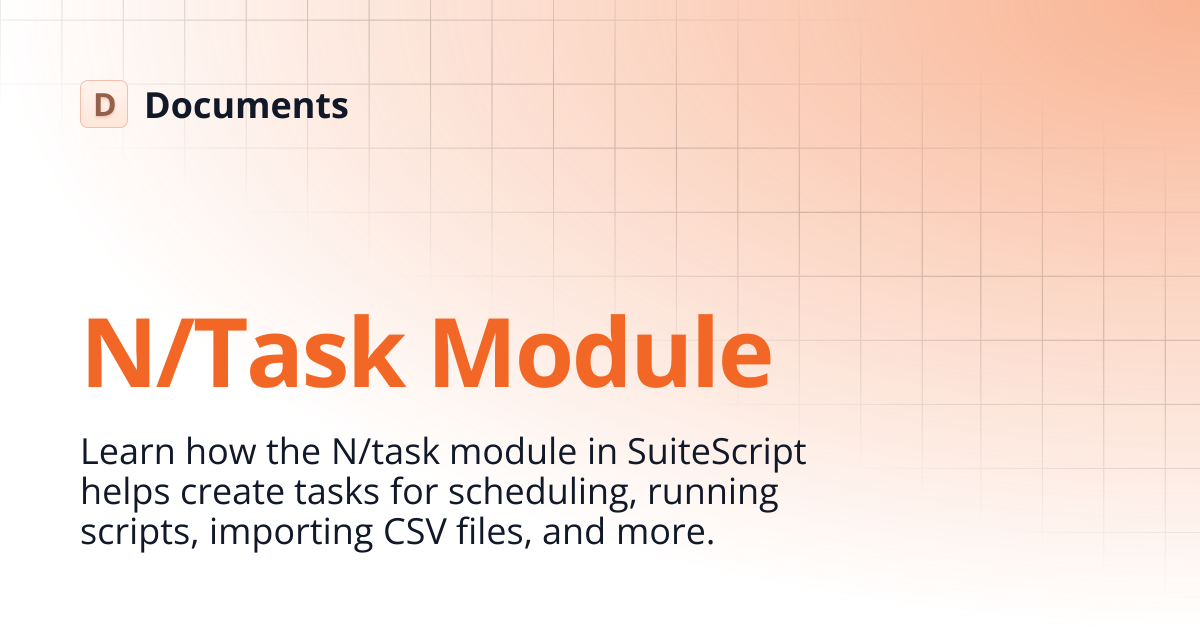 D Documents

N/Task Module

Learn how the N/task module in SuiteScript helps create tasks for scheduling, running scripts, importing CSV files, and more.